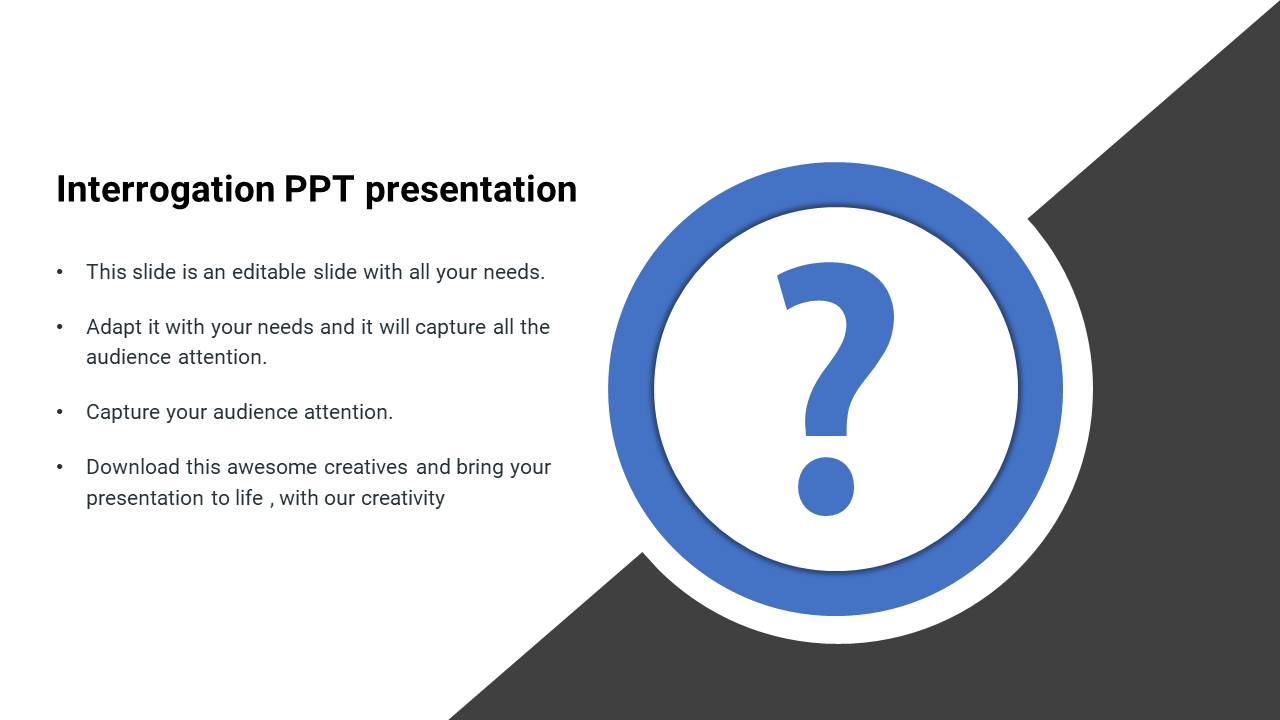 Interrogation PPT presentation

• This slide is an editable slide with all your needs.

• Adapt it with your needs and it will capture all the audience attention.

• Capture your audience attention.

• Download this awesome creatives and bring your presentation to life , with our creativity

?